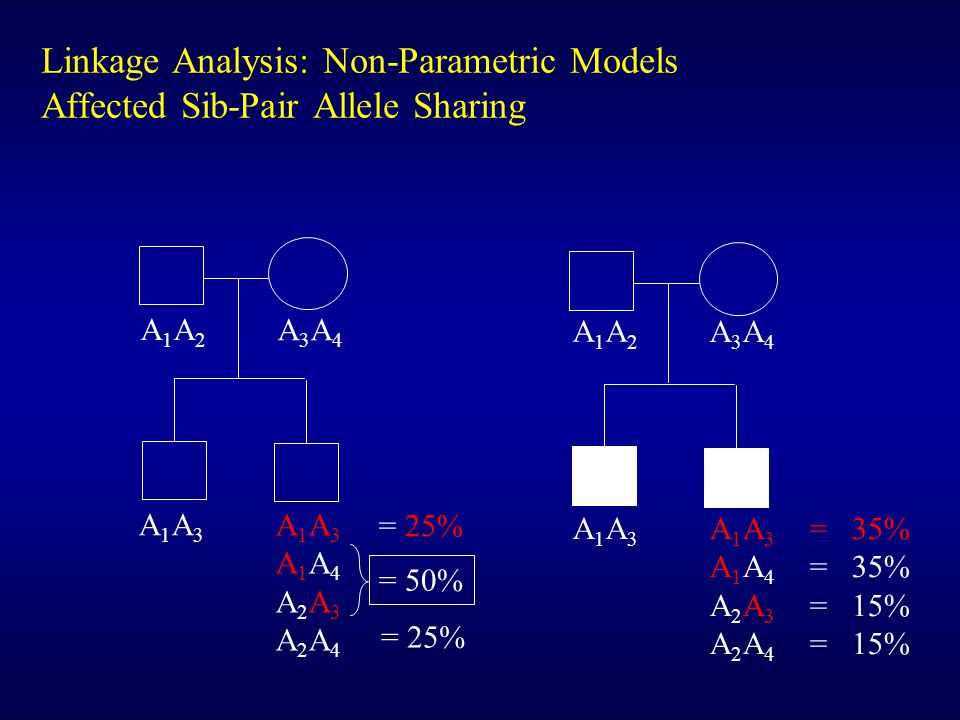 Linkage Analysis: Non-Parametric Models
Affected Sib-Pair Allele Sharing

$A_1A_2$ $A_3A_4$

$A_1A_3$ $A_1A_3$ = 25%
$A_1A_4$
$A_2A_3$ = 50%
$A_2A_4$ = 25%

$A_1A_2$ $A_3A_4$

$A_1A_3$ $A_1A_3$ = 35%
$A_1A_4$ = 35%
$A_2A_3$ = 15%
$A_2A_4$ = 15%